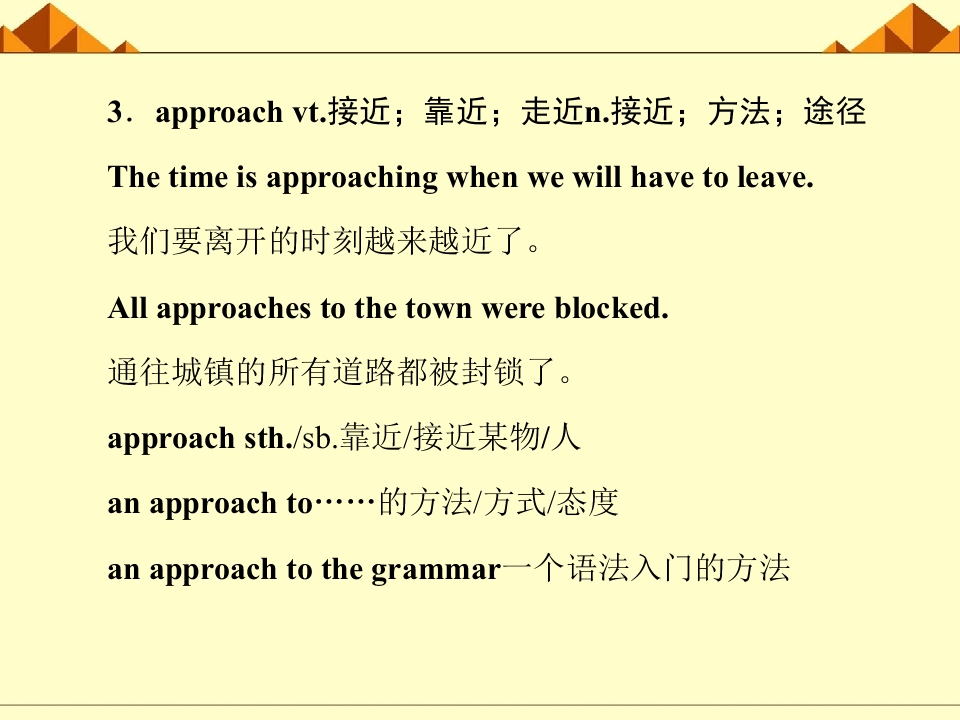 3．approach vt.接近；靠近；走近n.接近；方法；途径

The time is approaching when we will have to leave.

我们要离开的时刻越来越近了。

All approaches to the town were blocked.

通往城镇的所有道路都被封锁了。

approach sth./sb.靠近/接近某物/人

an approach to……的方法/方式/态度

an approach to the grammar一个语法入门的方法